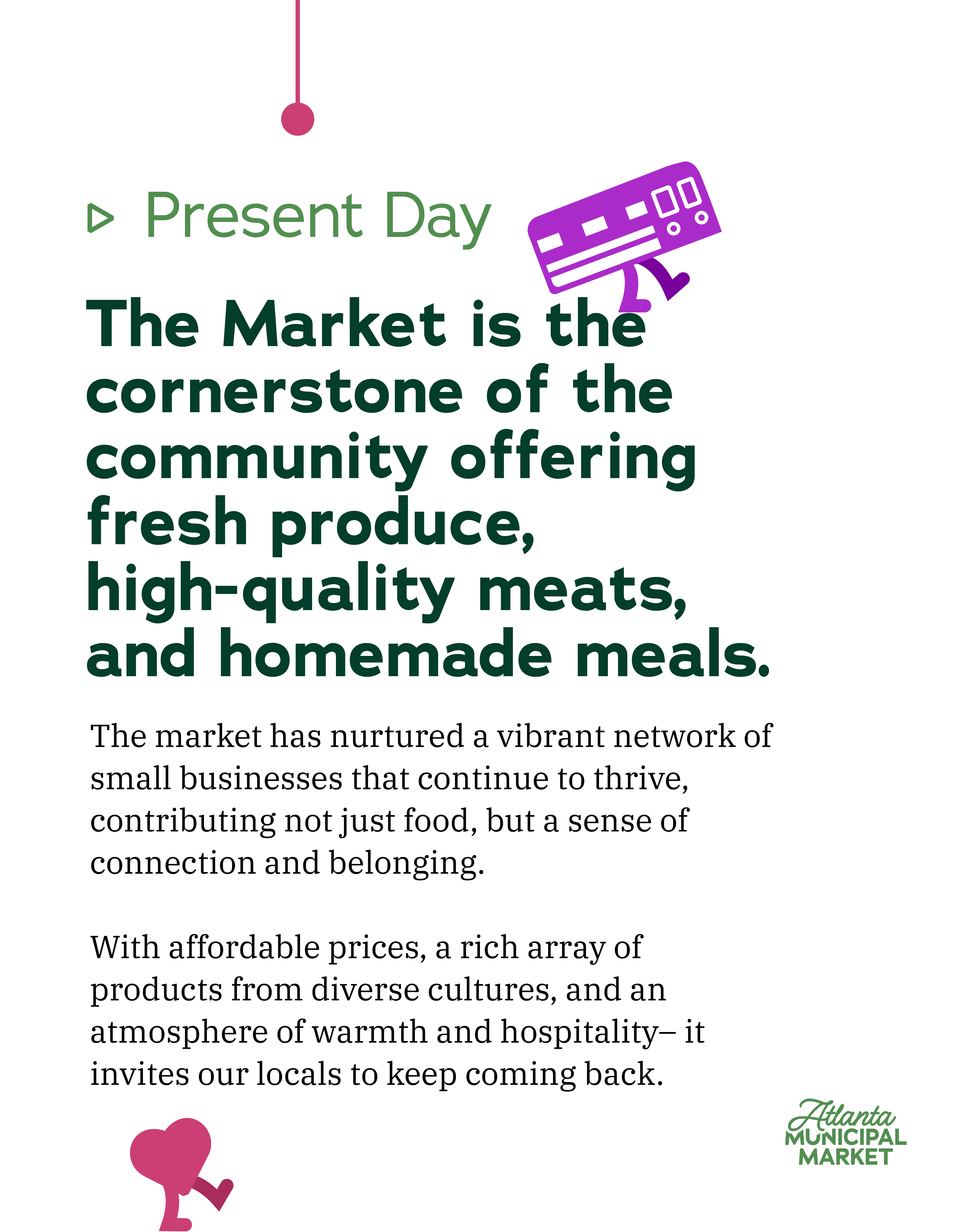 Present Day

The Market is the cornerstone of the community offering fresh produce, high-quality meats, and homemade meals.

The market has nurtured a vibrant network of small businesses that continue to thrive, contributing not just food, but a sense of connection and belonging.

With affordable prices, a rich array of products from diverse cultures, and an atmosphere of warmth and hospitality– it invites our locals to keep coming back.

Atlanta MUNICIPAL MARKET